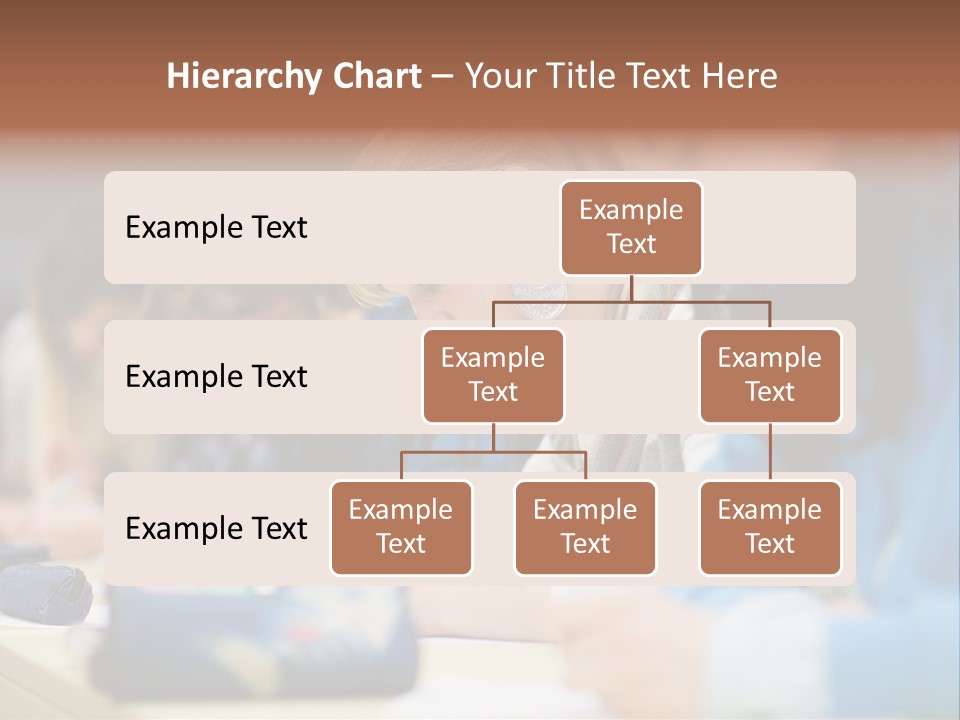 Hierarchy Chart – Your Title Text Here

Example Text

Example Text

Example Text

Example Text

Example Text

Example Text

Example Text

Example Text

Example Text